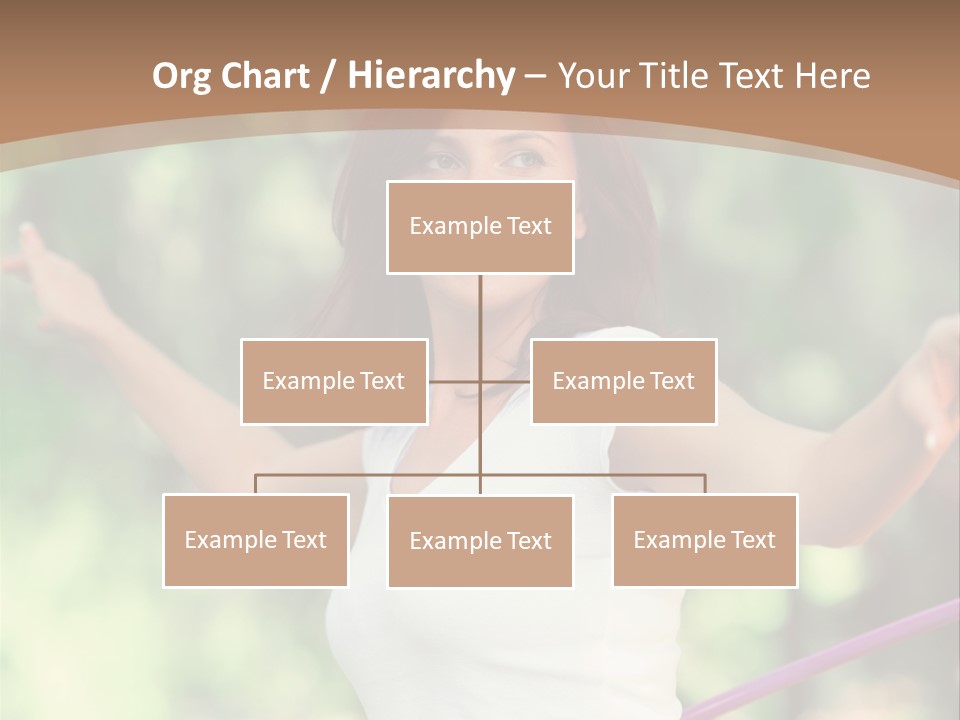 Org Chart / Hierarchy – Your Title Text Here

Example Text

Example Text

Example Text

Example Text

Example Text

Example Text